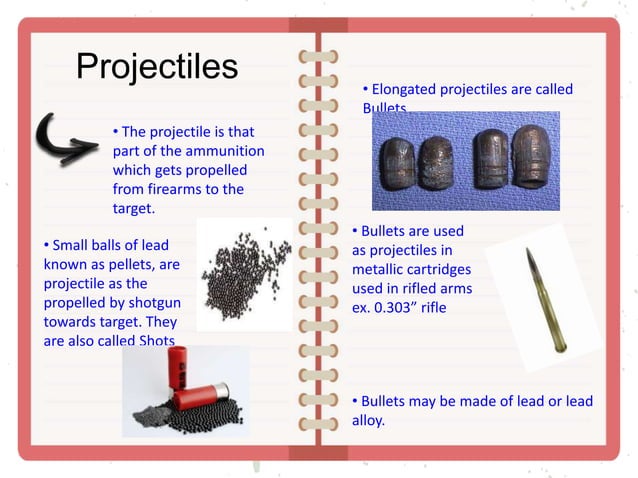 Projectiles

• The projectile is that part of the ammunition which gets propelled from firearms to the target.

• Small balls of lead known as pellets, are projectile as the propelled by shotgun towards target. They are also called Shots

• Elongated projectiles are called Bullets

• Bullets are used as projectiles in metallic cartridges used in rifled arms ex. 0.303” rifle

• Bullets may be made of lead or lead alloy.